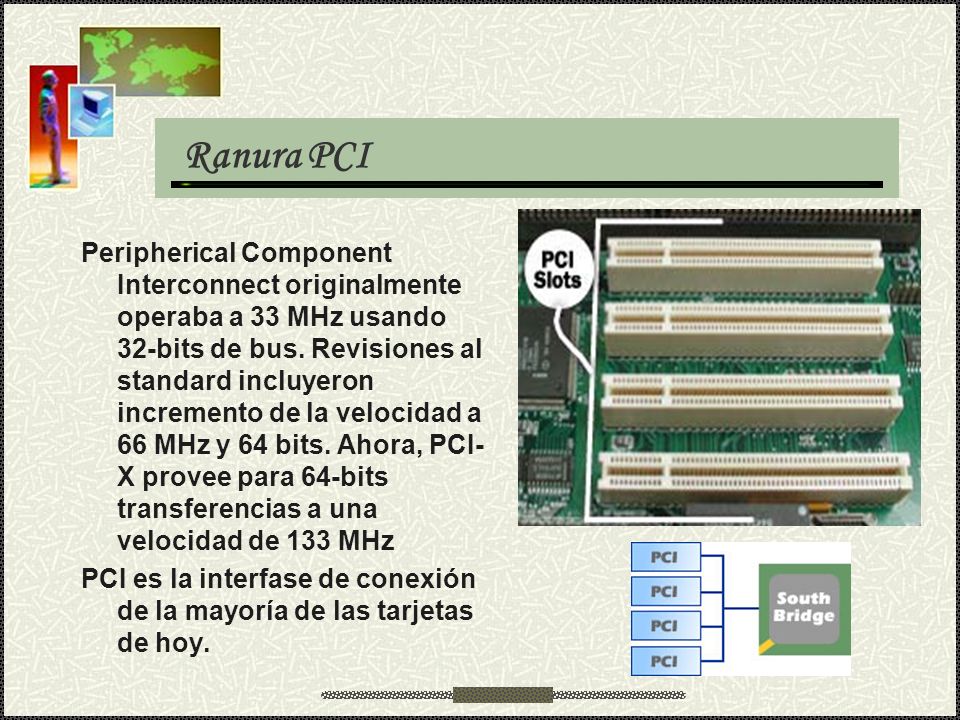 Ranura PCI

Peripherical Component Interconnect originalmente operaba a 33 MHz usando 32-bits de bus. Revisiones al standard incluyeron incremento de la velocidad a 66 MHz y 64 bits. Ahora, PCI-X provee para 64-bits transferencias a una velocidad de 133 MHz

PCI es la interfase de conexión de la mayoría de las tarjetas de hoy.

PCI Slots

PCI
PCI
PCI
PCI
South Bridge